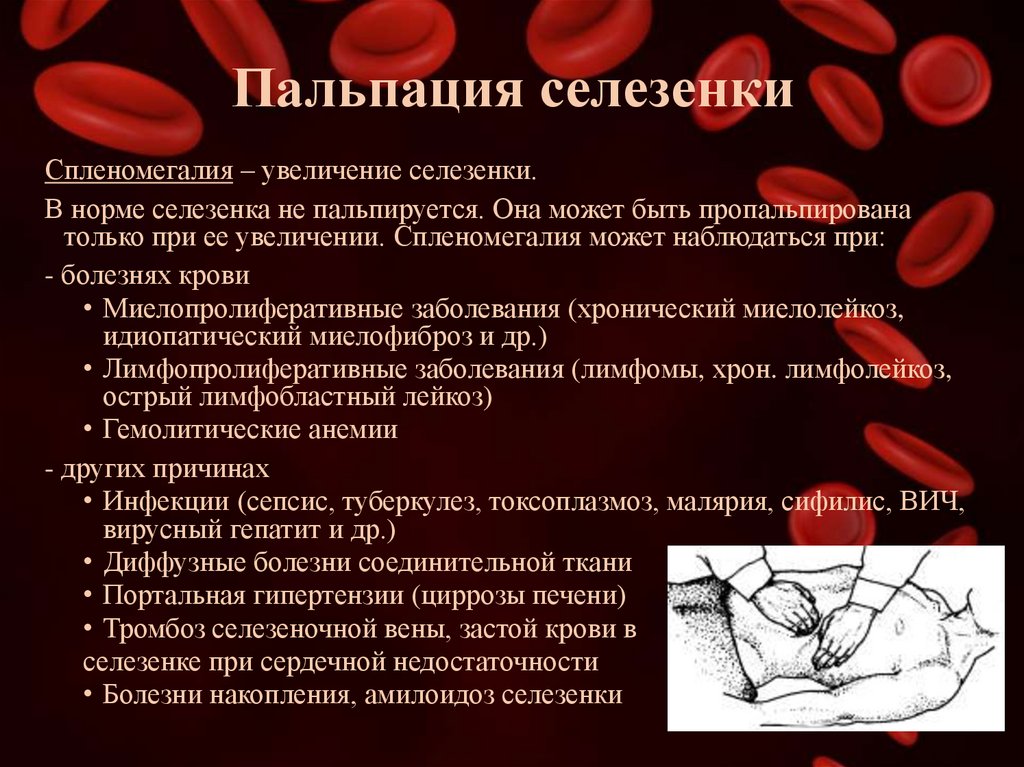 Пальпация селезенки

Спленомегалия – увеличение селезенки.

В норме селезенка не пальпируется. Она может быть пропальпирована только при ее увеличении. Спленомегалия может наблюдаться при:

- болезнях крови

• Миелопролиферативные заболевания (хронический миелолейкоз, идиопатический миелофиброз и др.)
• Лимфопролиферативные заболевания (лимфомы, хрон. лимфолейкоз, острый лимфобластный лейкоз)
• Гемолитические анемии

- других причинах

• Инфекции (сепсис, туберкулез, токсоплазмоз, малярия, сифилис, ВИЧ, вирусный гепатит и др.)
• Диффузные болезни соединительной ткани
• Портальная гипертензии (циррозы печени)
• Тромбоз селезеночной вены, застой крови в селезенке при сердечной недостаточности
• Болезни накопления, амилоидоз селезенки